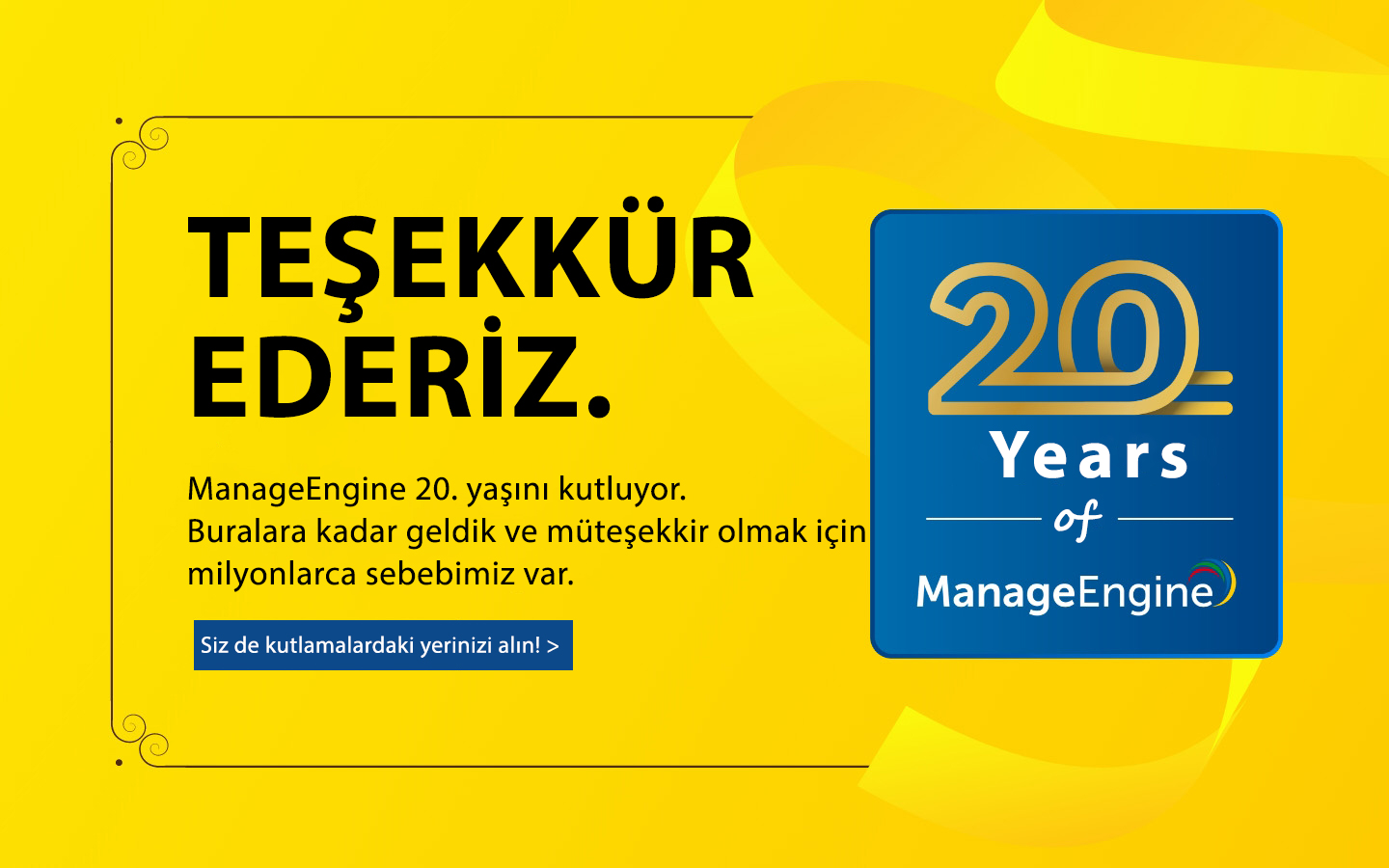 TEŞEKKÜR EDERİZ.

ManageEngine 20. yaşını kutluyor. Buralara kadar geldik ve müteşekkir olmak için milyonlarca sebebimiz var.

Siz de kutlamalardaki yerinizi alın! >

20 Years of ManageEngine